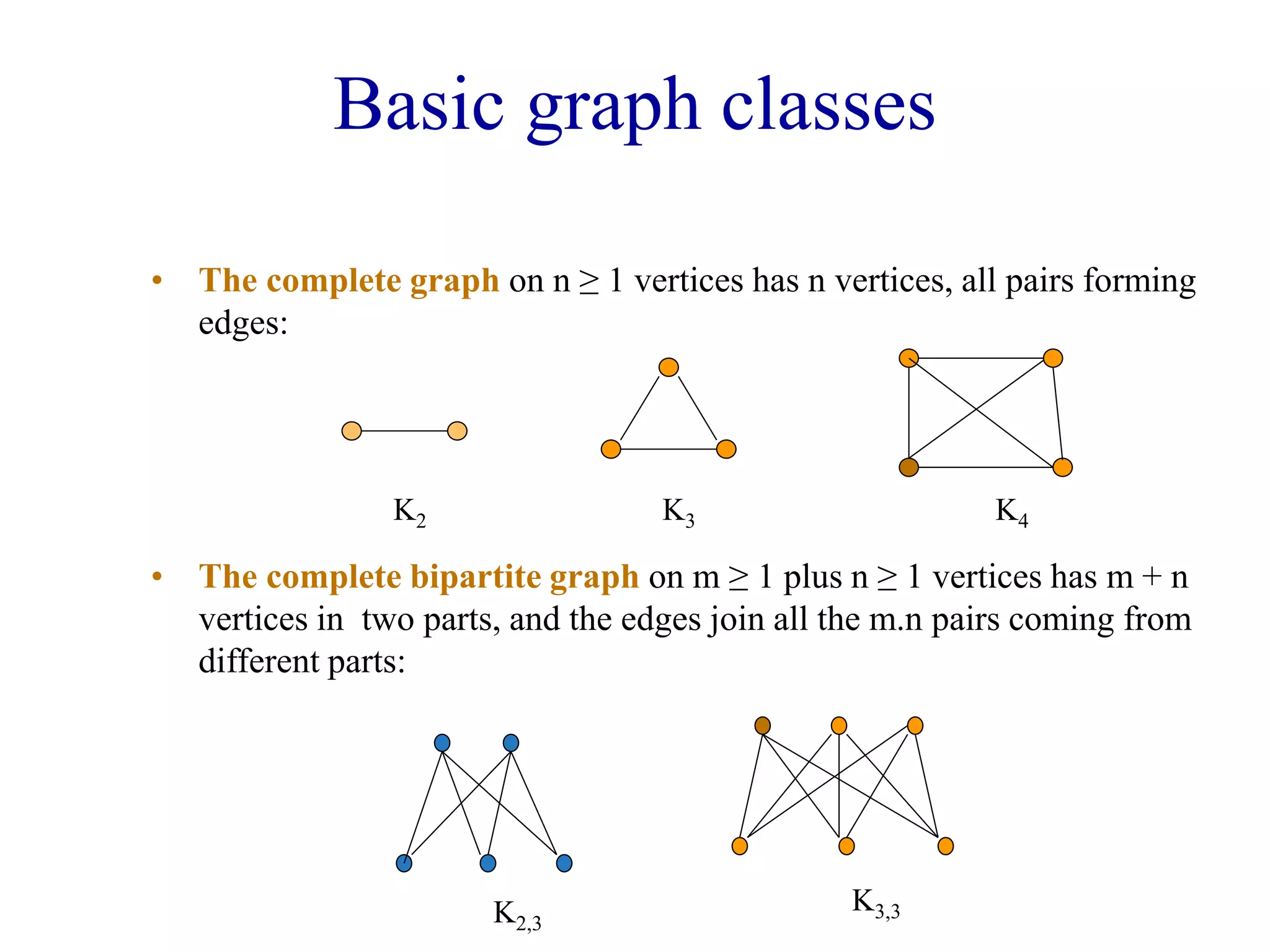 Basic graph classes

• The complete graph on $n \geq 1$ vertices has n vertices, all pairs forming edges:

$K_2$

$K_3$

$K_4$

• The complete bipartite graph on $m \geq 1$ plus $n \geq 1$ vertices has $m + n$ vertices in two parts, and the edges join all the m.n pairs coming from different parts:

$K_{2,3}$

$K_{3,3}$